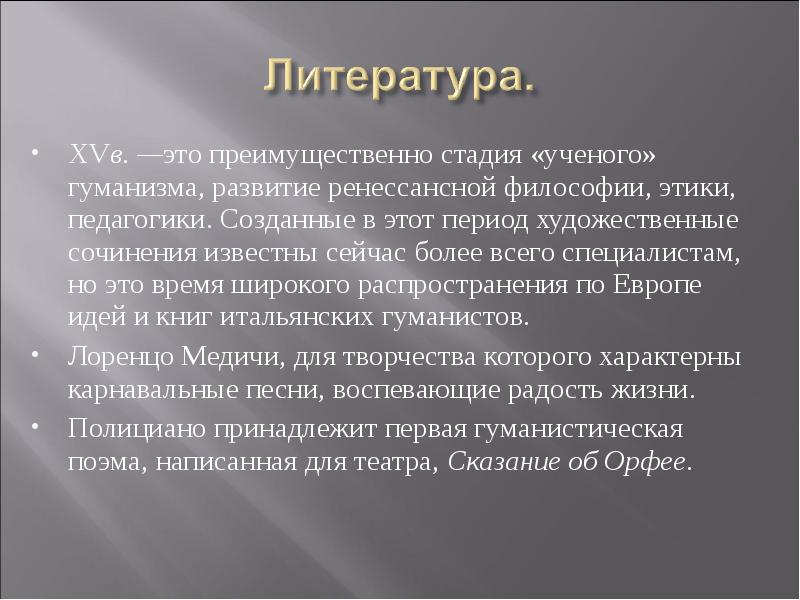 Литература.

• XVв. —это преимущественно стадия «ученого» гуманизма, развитие ренессансной философии, этики, педагогики. Созданные в этот период художественные сочинения известны сейчас более всего специалистам, но это время широкого распространения по Европе идей и книг итальянских гуманистов.

• Лоренцо Медичи, для творчества которого характерны карнавальные песни, воспевающие радость жизни.

• Полициано принадлежит первая гуманистическая поэма, написанная для театра, Сказание об Орфее.